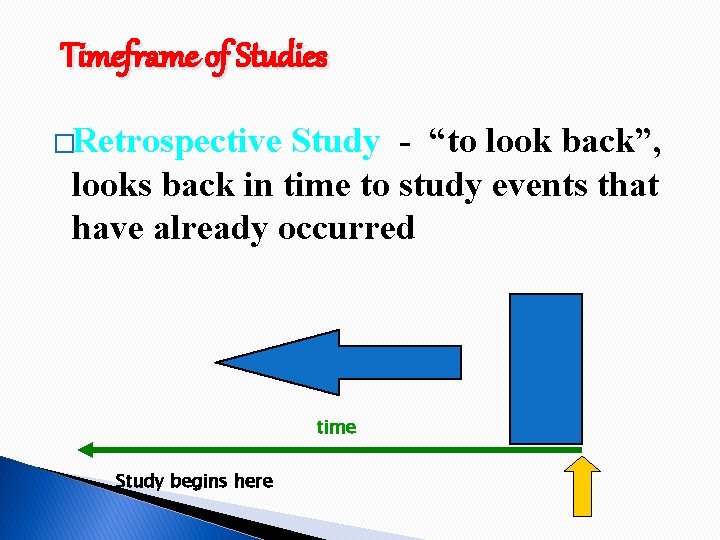 Timeframe of Studies

□Retrospective Study - “to look back”, looks back in time to study events that have already occurred

time

Study begins here